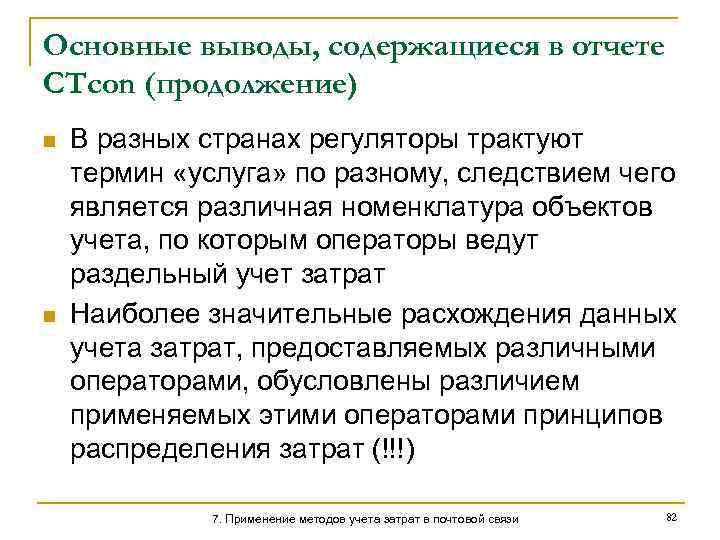 Основные выводы, содержащиеся в отчете CTcon (продолжение)

В разных странах регуляторы трактуют термин «услуга» по разному, следствием чего является различная номенклатура объектов учета, по которым операторы ведут раздельный учет затрат

Наиболее значительные расхождения данных учета затрат, предоставляемых различными операторами, обусловлены различием применяемых этими операторами принципов распределения затрат (!!!)

7. Применение методов учета затрат в почтовой связи

82